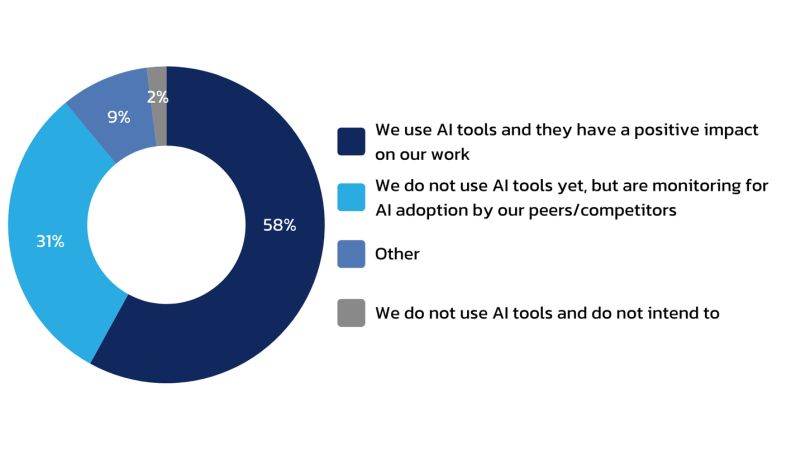 2%

9%

31%

58%

We use AI tools and they have a positive impact on our work

We do not use AI tools yet, but are monitoring for AI adoption by our peers/competitors

Other

We do not use AI tools and do not intend to